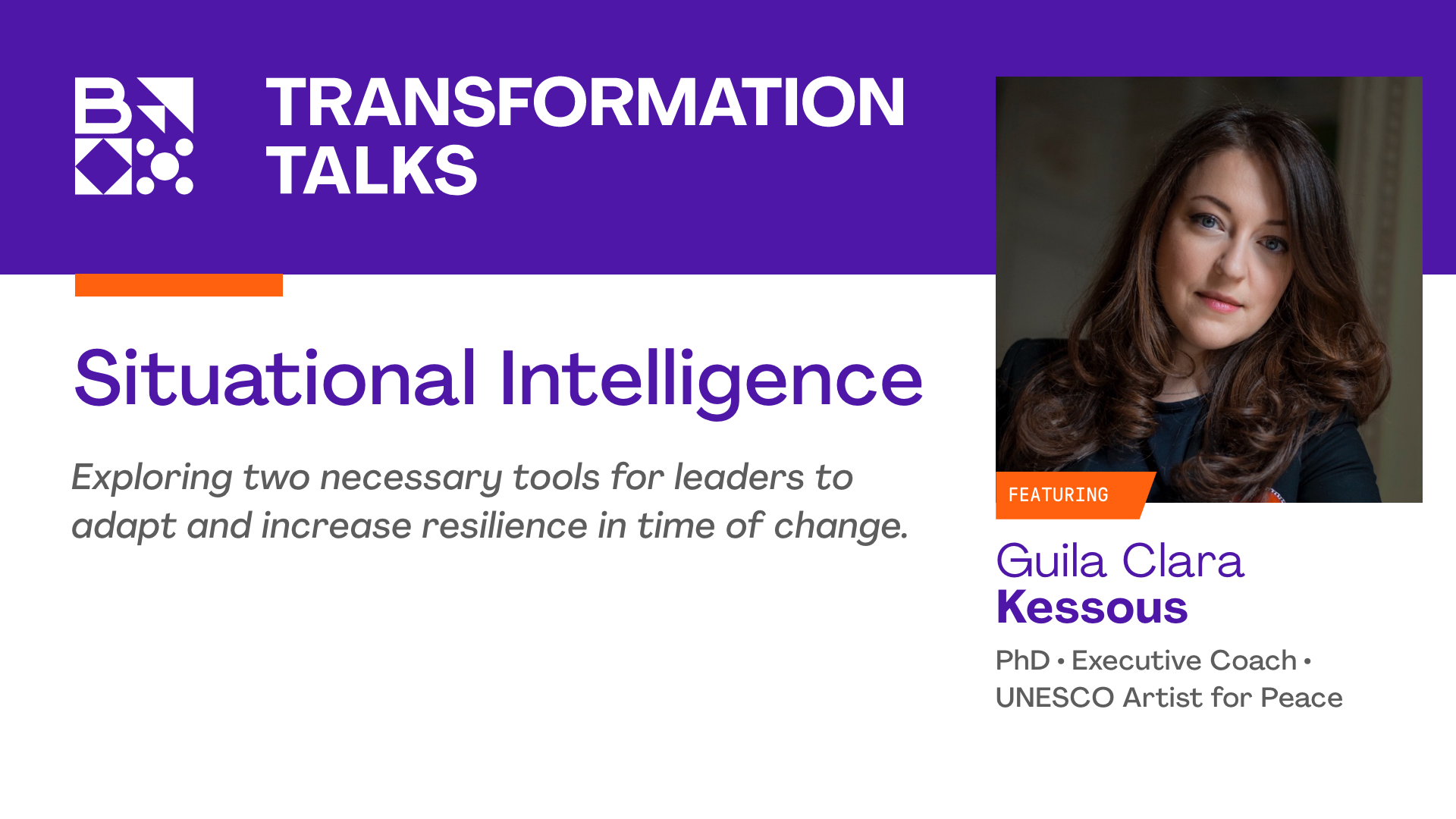 B

TRANSFORMATION TALKS

Situational Intelligence

Exploring two necessary tools for leaders to adapt and increase resilience in time of change.

FEATURING

Guila Clara
Kessous

PhD • Executive Coach • UNESCO Artist for Peace